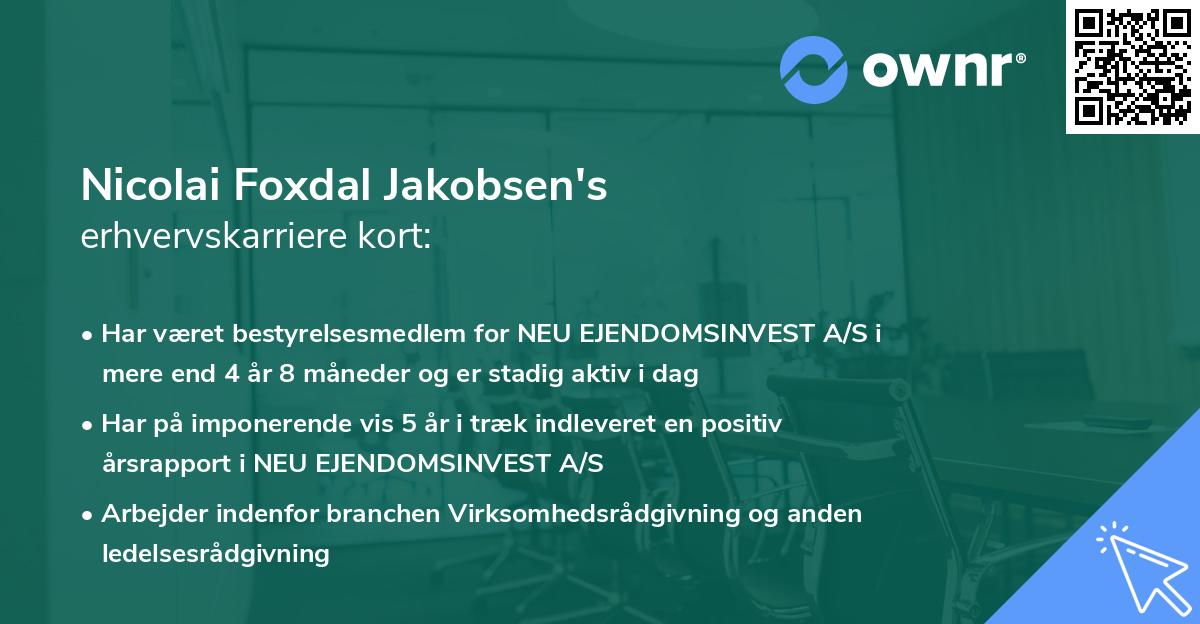 ownr®

Nicolai Foxdal Jakobsen's
erhvervskarriere kort:

• Har været bestyrelsesmedlem for NEU EJENDOMSINVEST A/S i mere end 4 år 8 måneder og er stadig aktiv i dag

• Har på imponerende vis 5 år i træk indleveret en positiv årsrapport i NEU EJENDOMSINVEST A/S

• Arbejder indenfor branchen Virksomhedsrådgivning og anden ledelsesrådgivning